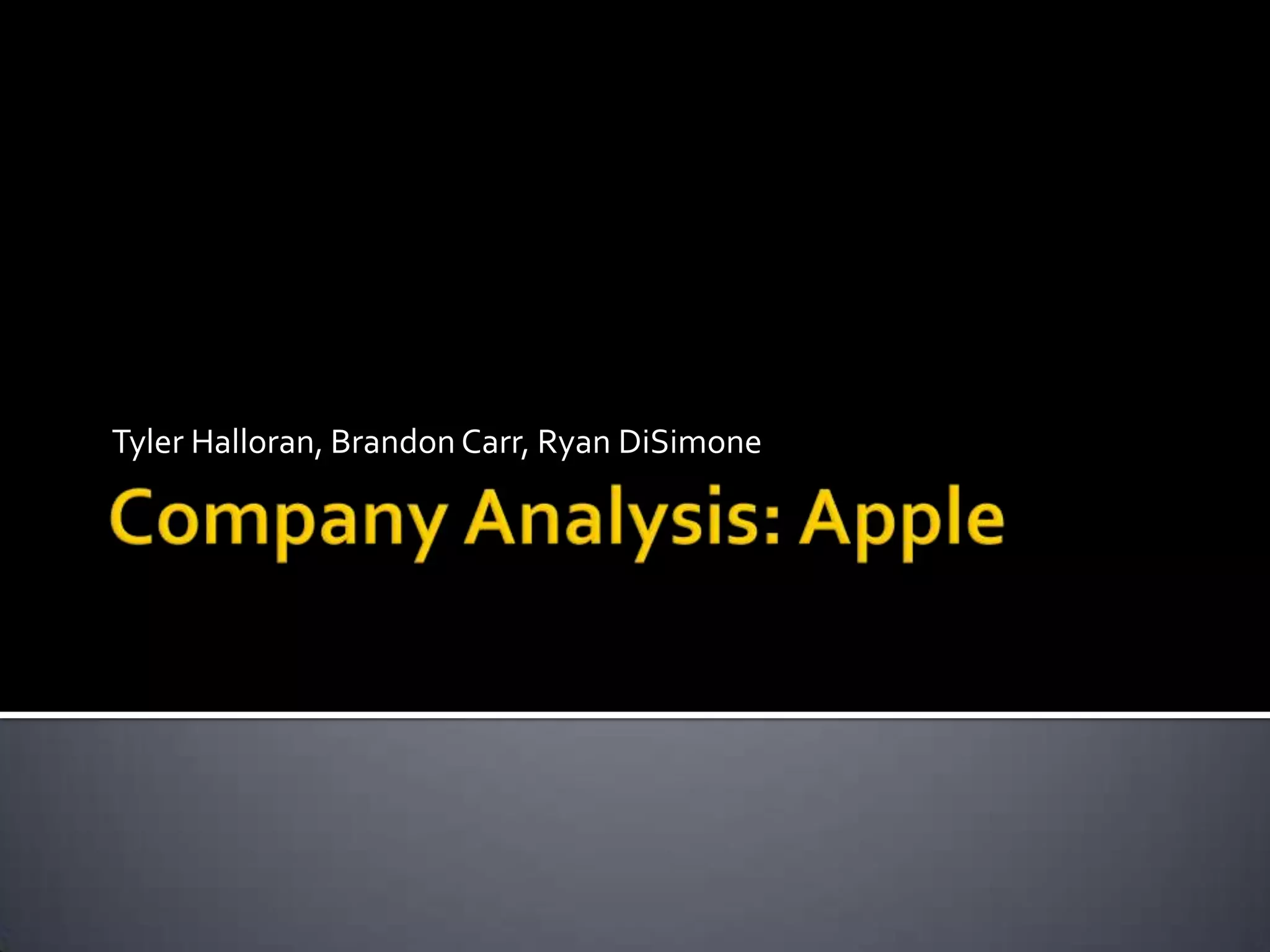 Tyler Halloran, Brandon Carr, Ryan DiSimone

Company Analysis: Apple